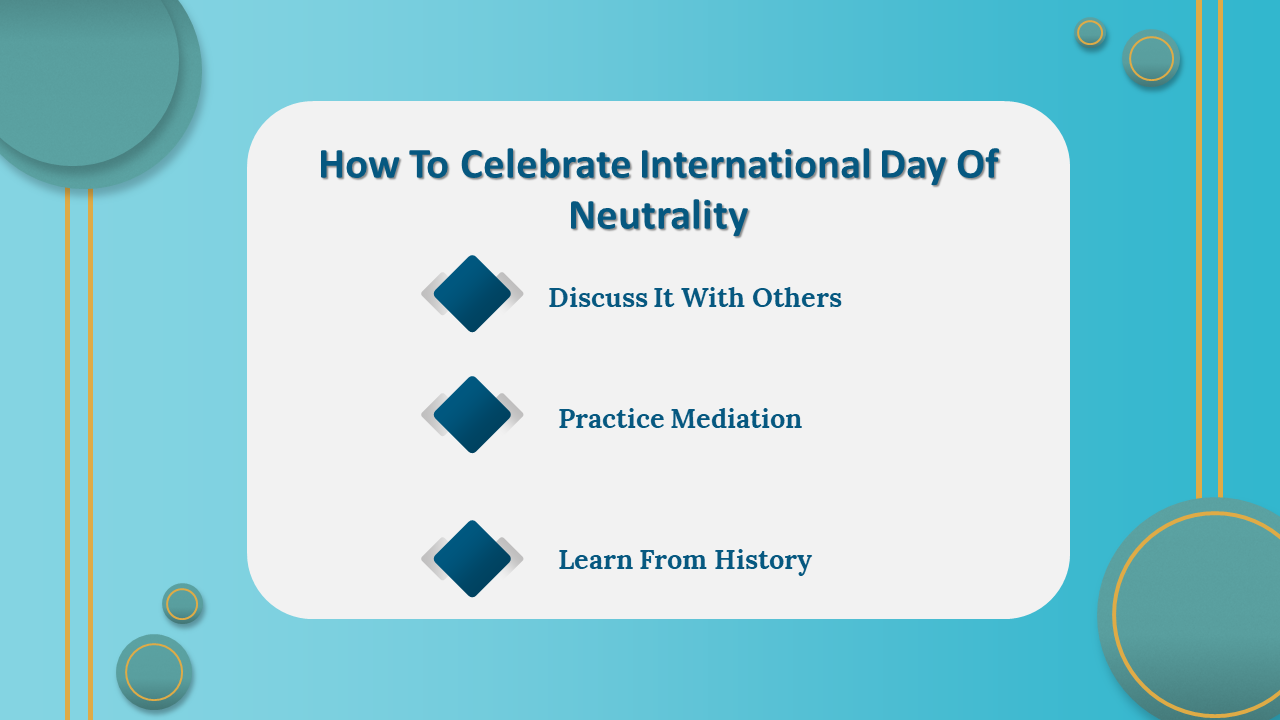 How To Celebrate International Day Of Neutrality

Discuss It With Others

Practice Mediation

Learn From History